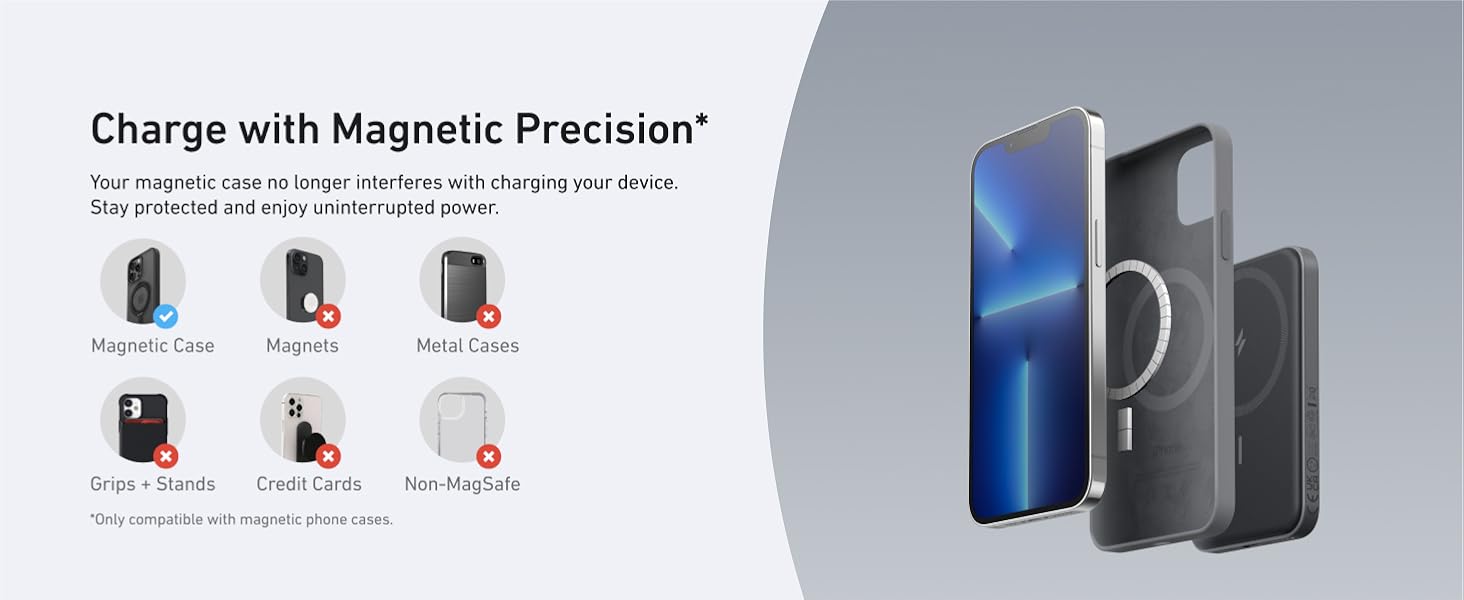 Charge with Magnetic Precision*

Your magnetic case no longer interferes with charging your device. Stay protected and enjoy uninterrupted power.

Magnetic Case

Magnets

Metal Cases

Grips + Stands

Credit Cards

Non-MagSafe

*Only compatible with magnetic phone cases.